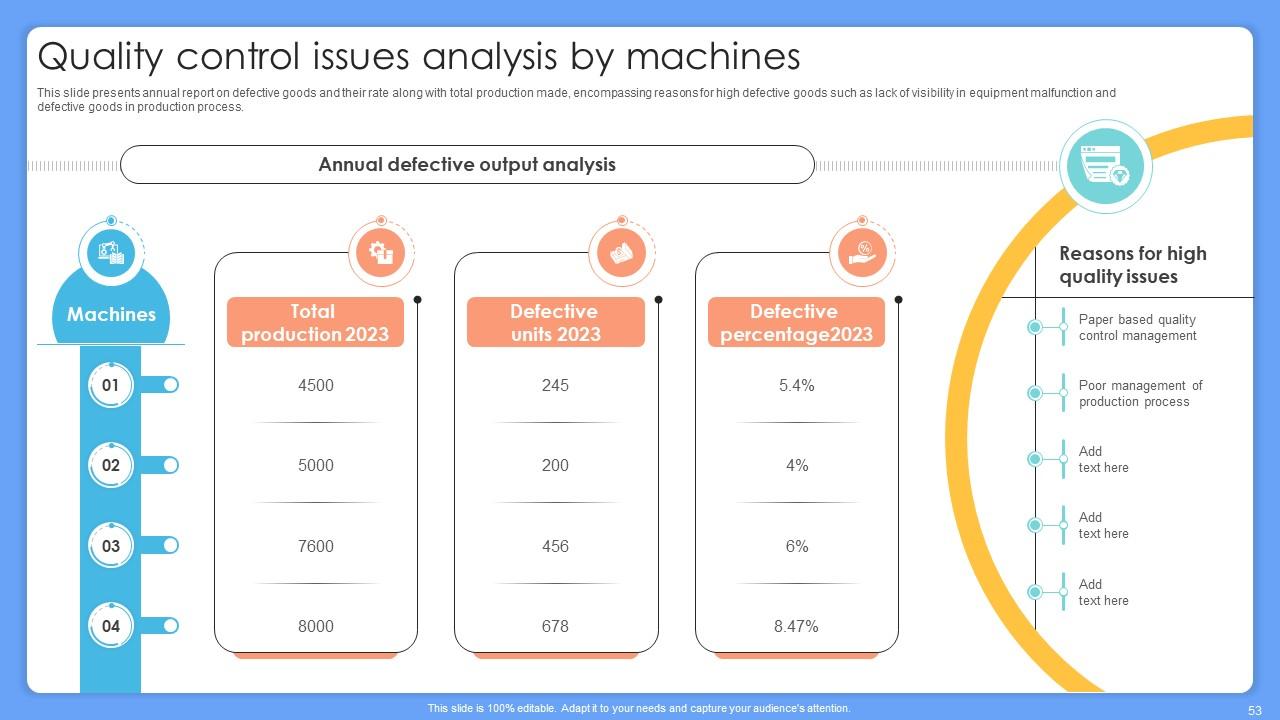 Quality control issues analysis by machines

This slide presents annual report on defective goods and their rate along with total production made, encompassing reasons for high defective goods such as lack of visibility in equipment malfunction and defective goods in production process.

Annual defective output analysis

| Machines | Total production 2023 | Defective units 2023 | Defective percentage2023 |
|---|---|---|---|
| 01 | 4500 | 245 | 5.4% |
| 02 | 5000 | 200 | 4% |
| 03 | 7600 | 456 | 6% |
| 04 | 8000 | 678 | 8.47% |

Reasons for high quality issues

Paper based quality control management

Poor management of production process

Add text here

Add text here

Add text here

This slide is 100% editable. Adapt it to your needs and capture your audience's attention.

53